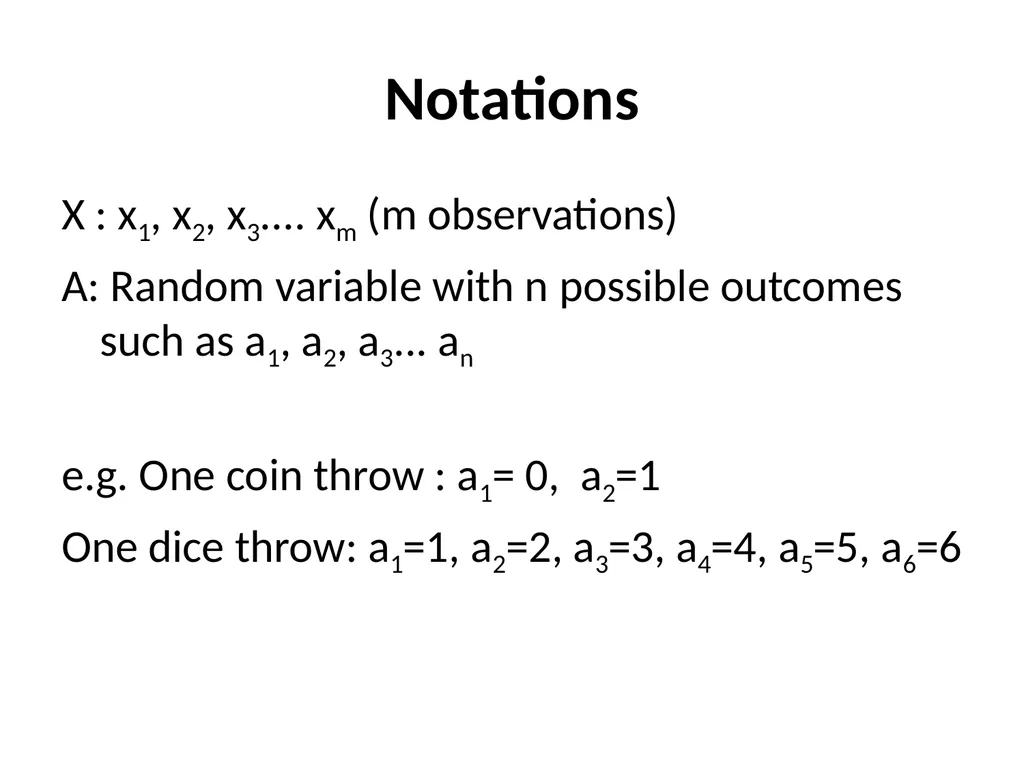 Notations

X : $x_1$, $x_2$, $x_3$.... $x_m$ (m observations)

A: Random variable with n possible outcomes such as $a_1$, $a_2$, $a_3$... $a_n$

e.g. One coin throw : $a_1$= 0, $a_2$=1

One dice throw: $a_1$=1, $a_2$=2, $a_3$=3, $a_4$=4, $a_5$=5, $a_6$=6